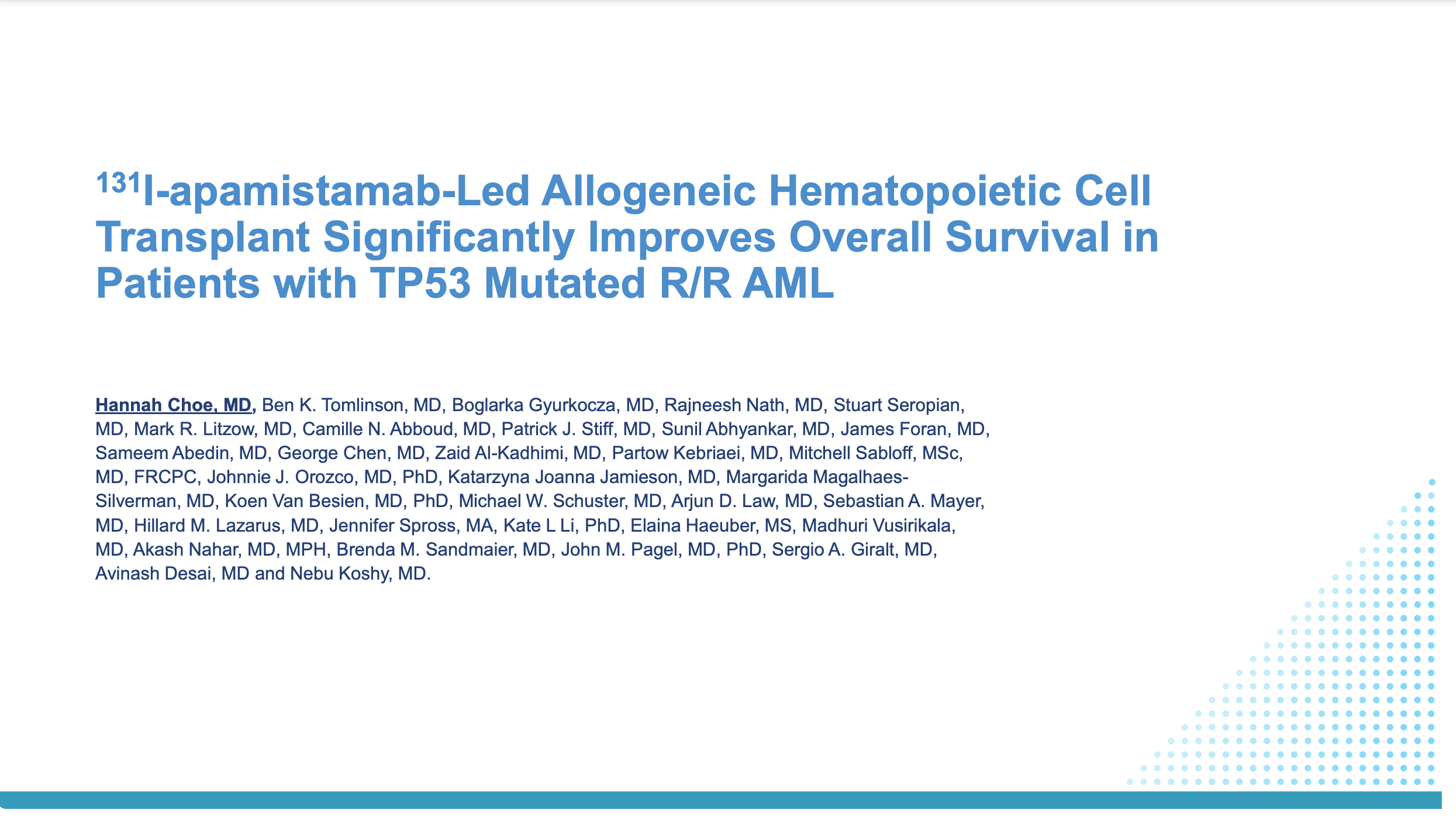 $^{131}$I-apamistamab-Led Allogeneic Hematopoietic Cell Transplant Significantly Improves Overall Survival in Patients with TP53 Mutated R/R AML

Hannah Choe, MD, Ben K. Tomlinson, MD, Boglarka Gyurkocza, MD, Rajneesh Nath, MD, Stuart Seropian, MD, Mark R. Litzow, MD, Camille N. Abboud, MD, Patrick J. Stiff, MD, Sunil Abhyankar, MD, James Foran, MD, Sameem Abedin, MD, George Chen, MD, Zaid Al-Kadhimi, MD, Partow Kebriaei, MD, Mitchell Sabloff, MSc, MD, FRCPC, Johnnie J. Orozco, MD, PhD, Katarzyna Joanna Jamieson, MD, Margarida Magalhaes-Silverman, MD, Koen Van Besien, MD, PhD, Michael W. Schuster, MD, Arjun D. Law, MD, Sebastian A. Mayer, MD, Hillard M. Lazarus, MD, Jennifer Spross, MA, Kate L Li, PhD, Elaina Haeuber, MS, Madhuri Vusirikala, MD, Akash Nahar, MD, MPH, Brenda M. Sandmaier, MD, John M. Pagel, MD, PhD, Sergio A. Giralt, MD, Avinash Desai, MD and Nebu Koshy, MD.